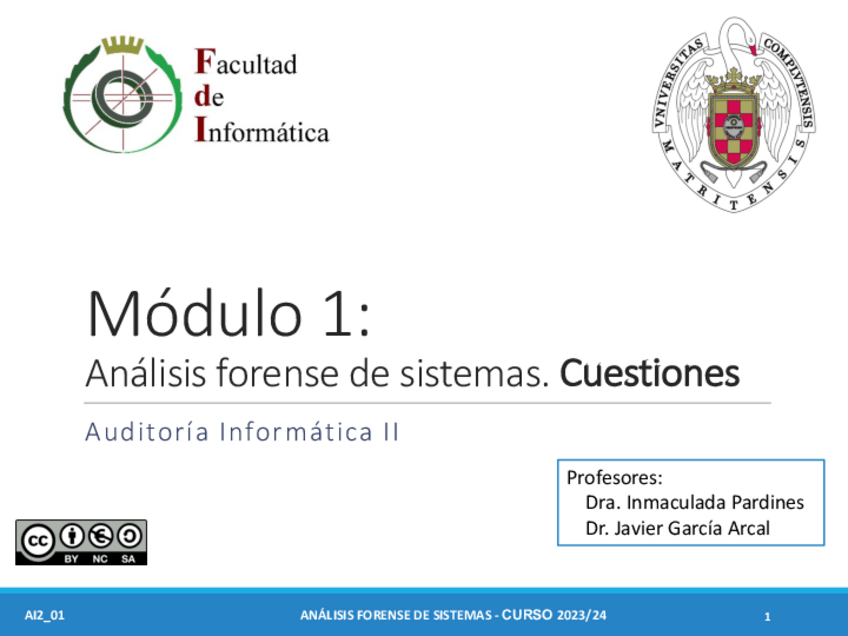 Facultad
de
Informática

VNIVERSITAS COMPLVTENSIS MATRITENSIS

Módulo 1:
Análisis forense de sistemas. Cuestiones

Auditoría Informática II

Profesores:
Dra. Inmaculada Pardines
Dr. Javier García Arcal

cc BY NC SA

AI2_01

ANÁLISIS FORENSE DE SISTEMAS - CURSO 2023/24

1